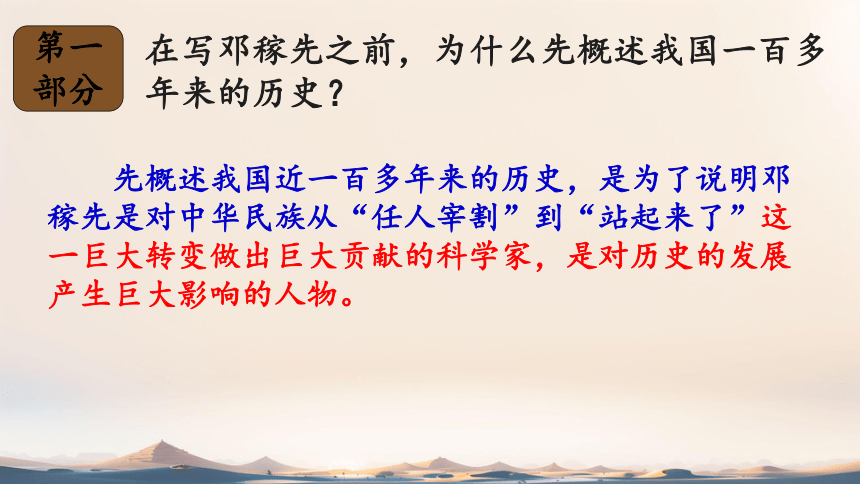 第一部分

在写邓稼先之前，为什么先概述我国一百多年来的历史？

先概述我国近一百多年来的历史，是为了说明邓稼先是对中华民族从“任人宰割”到“站起来了”这一巨大转变做出巨大贡献的科学家，是对历史的发展产生巨大影响的人物。